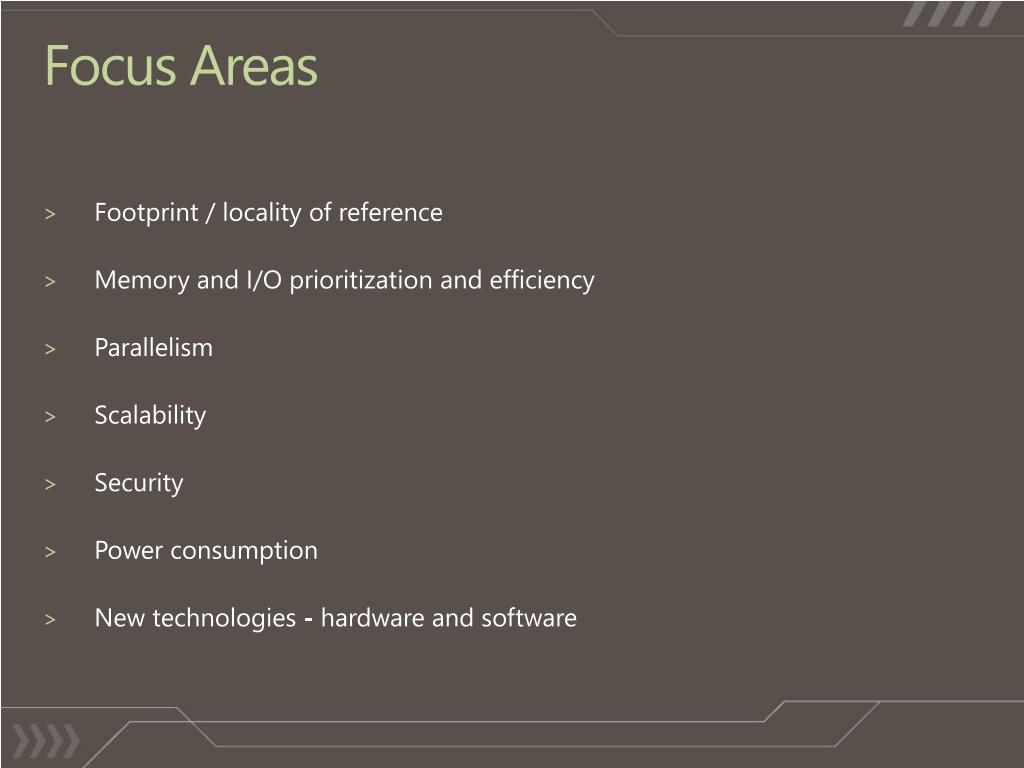 Focus Areas

> Footprint / locality of reference

> Memory and I/O prioritization and efficiency

> Parallelism

> Scalability

> Security

> Power consumption

> New technologies - hardware and software